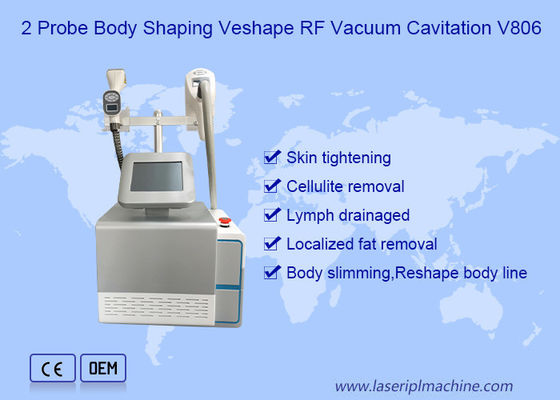 2 Probe Body Shaping Veshape RF Vacuum Cavitation V806

Skin tightening

Cellulite removal

Lymph drainaged

Localized fat removal

Body slimming,Reshape body line

CE

OEM

www.laseriplmachine.com